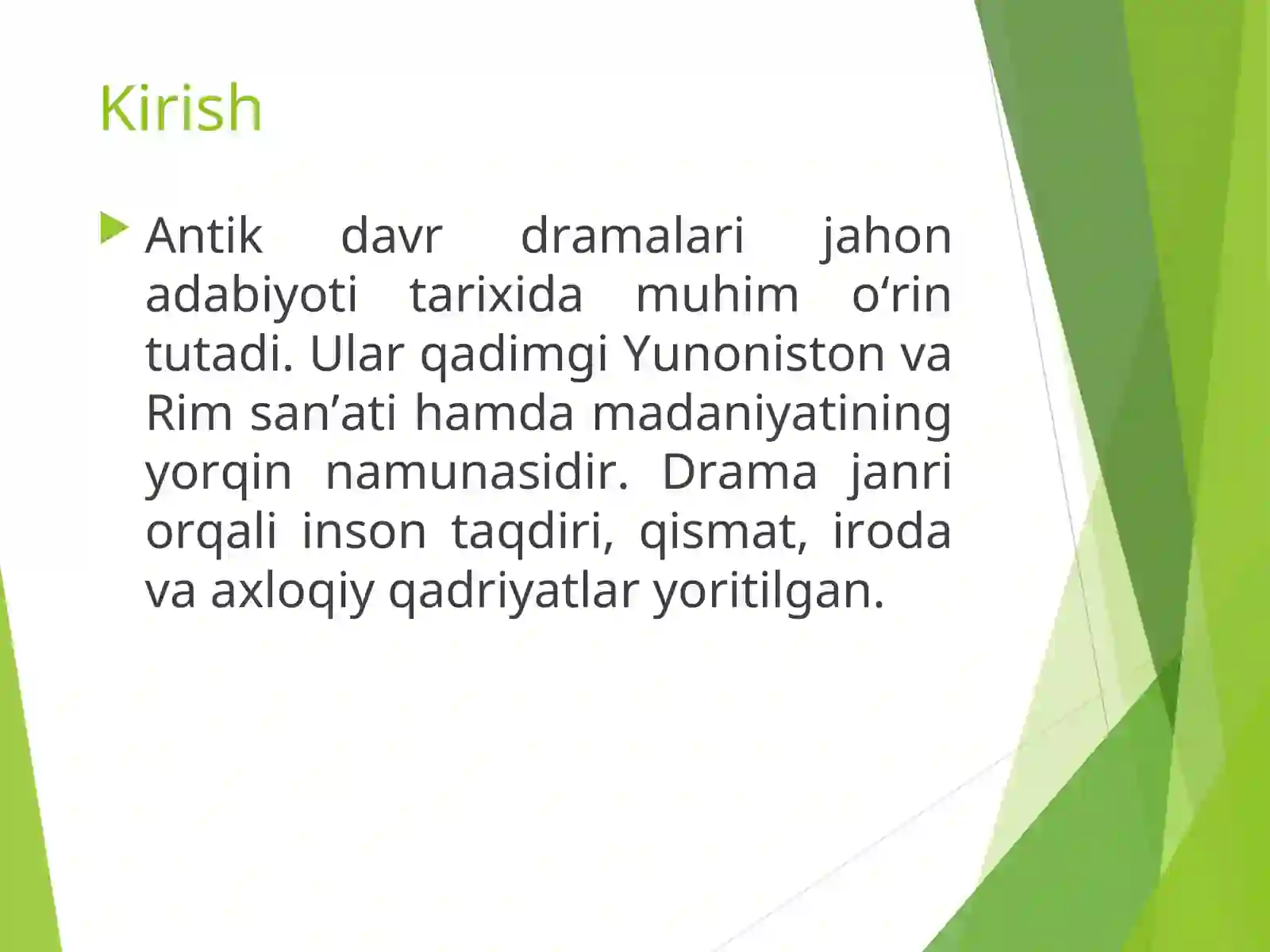 Kirish

Antik davr dramalari jahon adabiyoti tarixida muhim o‘rin tutadi. Ular qadimgi Yunoniston va Rim san’ati hamda madaniyatining yorqin namunasidir. Drama janri orqali inson taqdiri, qismat, iroda va axloqiy qadriyatlar yoritilgan.